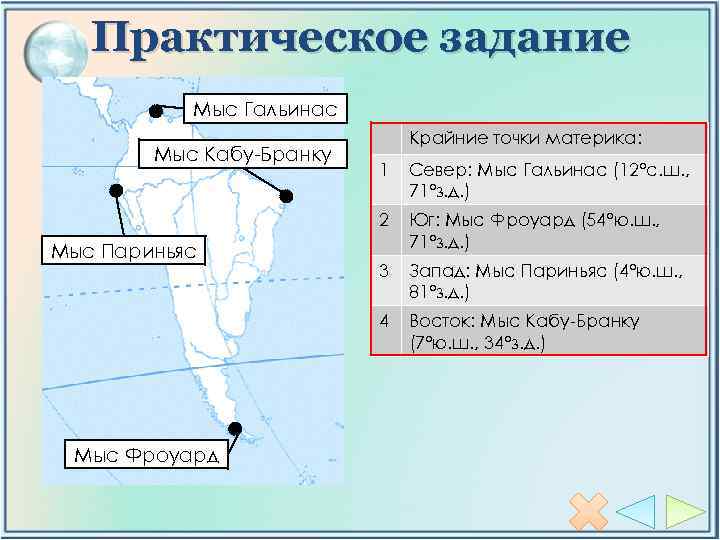 Практическое задание

Мыс Гальинас

Мыс Кабу-Бранку

Мыс Париньяс

Мыс Фроуард

| | Крайние точки материка: |
|---|---|
| 1 | Север: Мыс Гальинас (12°с.ш., 71°з.д.) |
| 2 | Юг: Мыс Фроуард (54°ю.ш., 71°з.д.) |
| 3 | Запад: Мыс Париньяс (4°ю.ш., 81°з.д.) |
| 4 | Восток: Мыс Кабу-Бранку (7°ю.ш., 34°з.д.) |